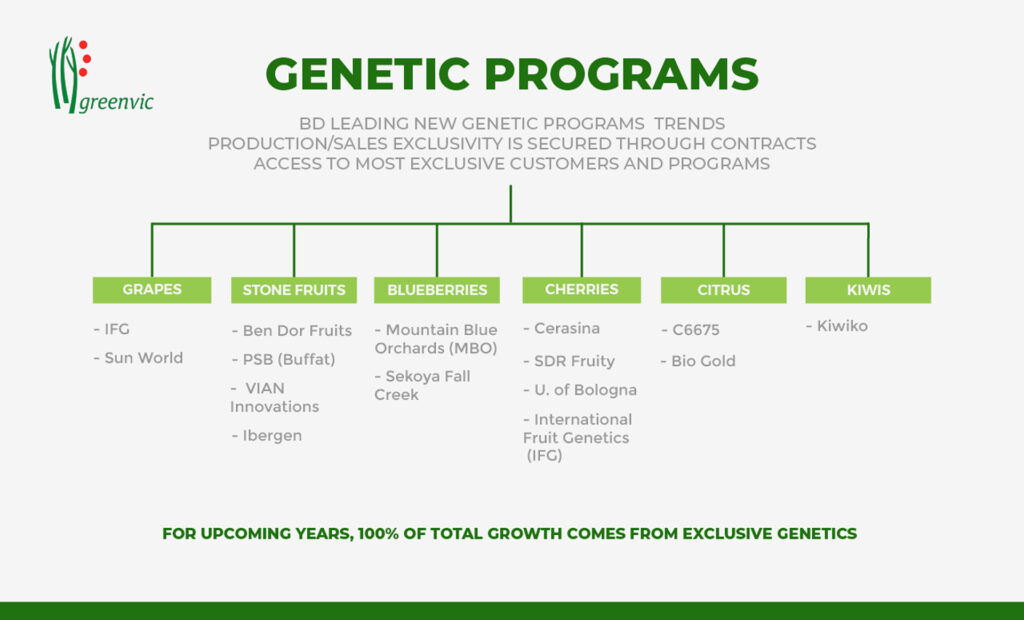 greenvic

GENETIC PROGRAMS

BD LEADING NEW GENETIC PROGRAMS TRENDS
PRODUCTION/SALES EXCLUSIVITY IS SECURED THROUGH CONTRACTS
ACCESS TO MOST EXCLUSIVE CUSTOMERS AND PROGRAMS

GRAPES
- IFG
- Sun World

STONE FRUITS
- Ben Dor Fruits
- PSB (Buffat)
- VIAN Innovations
- Ibergen

BLUEBERRIES
- Mountain Blue Orchards (MBO)
- Sekoya Fall Creek

CHERRIES
- Cerasina
- SDR Fruity
- U. of Bologna
- International Fruit Genetics (IFG)

CITRUS
- C6675
- Bio Gold

KIWIS
- Kiwiko

FOR UPCOMING YEARS, 100% OF TOTAL GROWTH COMES FROM EXCLUSIVE GENETICS